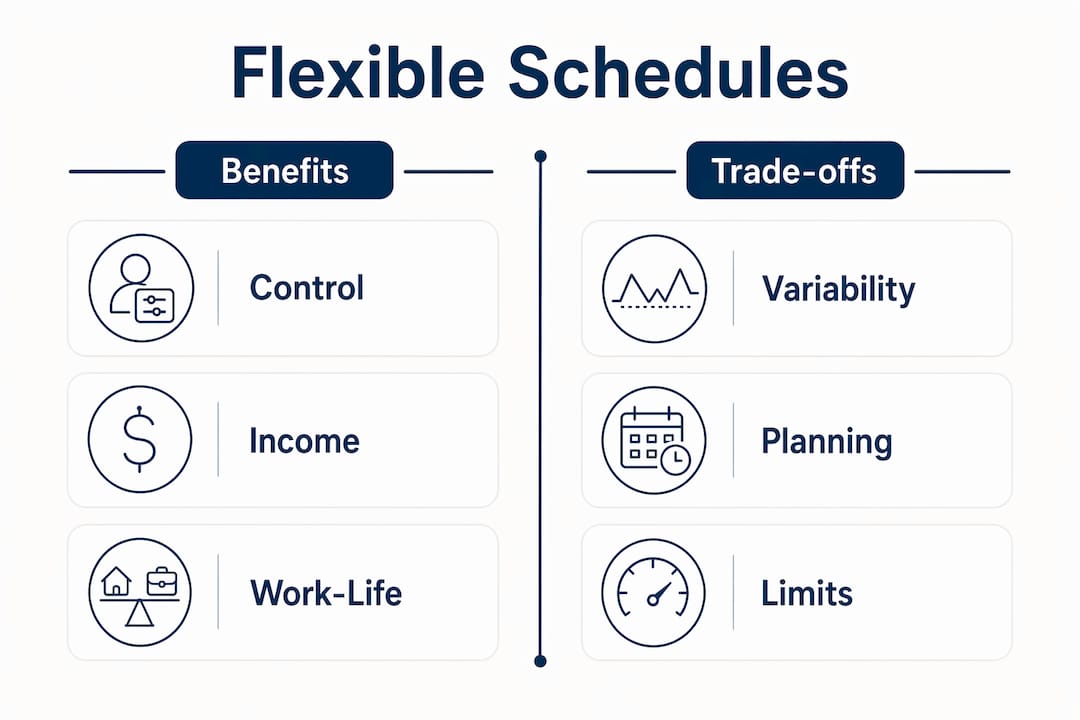 Flexible Schedules

Benefits

Control

Income

Work-Life

Trade-offs

Variability

Planning

Limits